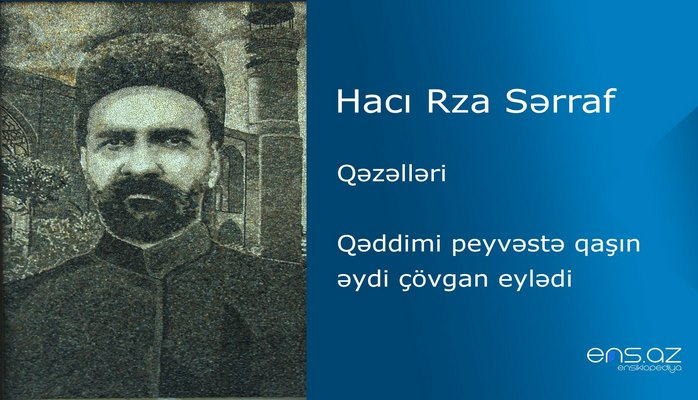 Hacı Rza Sərraf

Qəzəlləri

Qəddimi peyvəstə qaşın əydi çövgan eylədi

ens.az
ensiklopediya